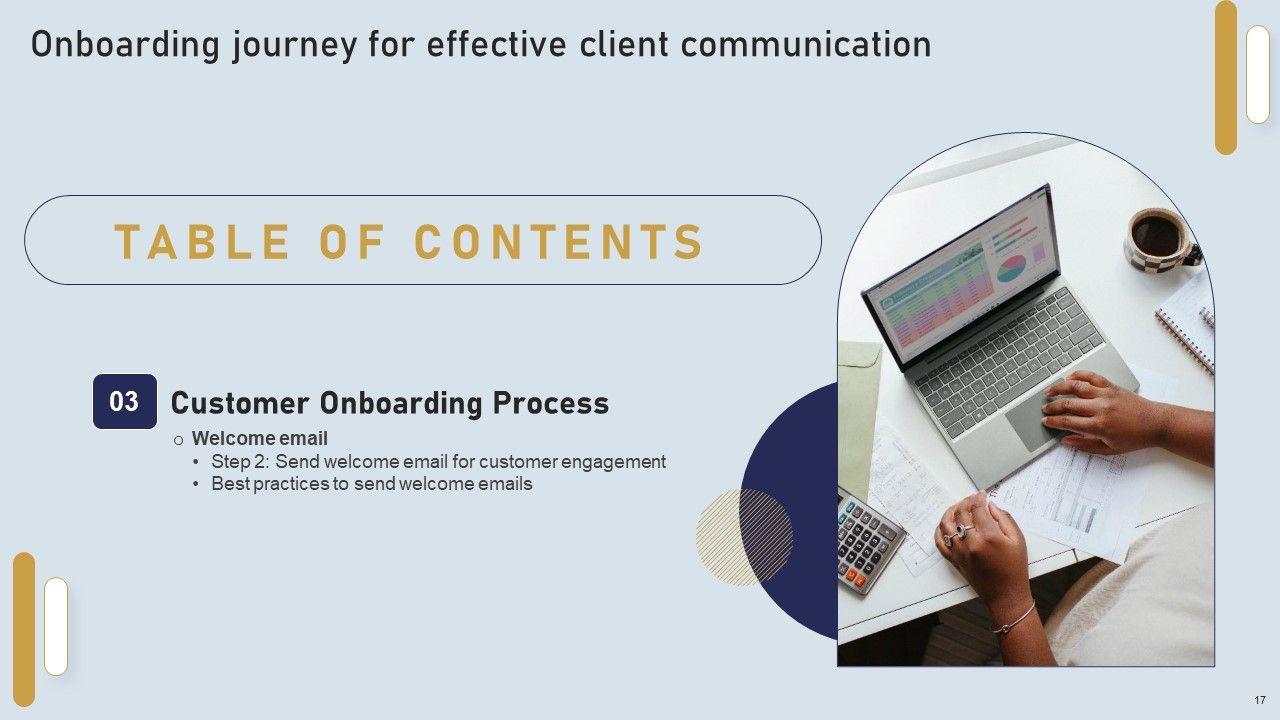 Onboarding journey for effective client communication

TABLE OF CONTENTS

03 Customer Onboarding Process

o Welcome email
• Step 2: Send welcome email for customer engagement
• Best practices to send welcome emails

17